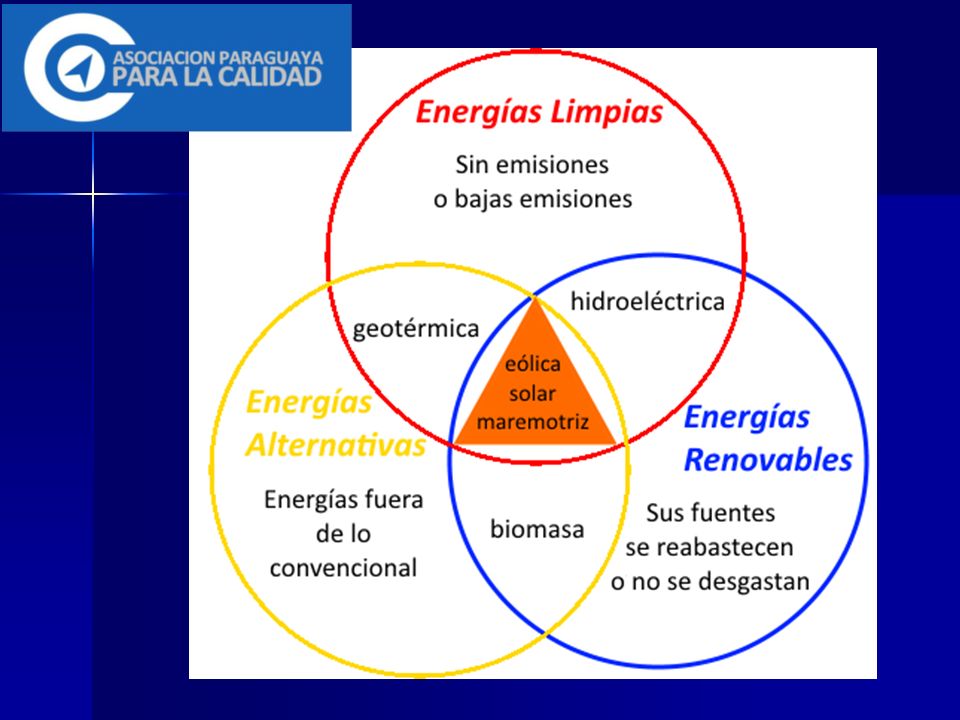 ASOCIACION PARAGUAYA PARA LA CALIDAD

Energías Limpias

Sin emisiones o bajas emisiones

geotérmica

hidroeléctrica

eólica solar maremotriz

Energías Alternativas

Energías fuera de lo convencional

biomasa

Energías Renovables

Sus fuentes se reabastecen o no se desgastan